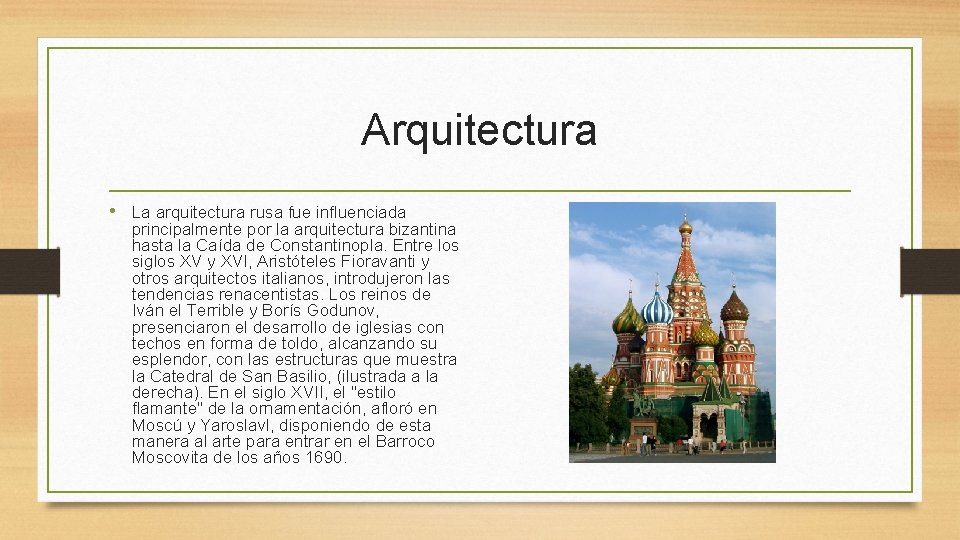 Arquitectura

• La arquitectura rusa fue influenciada principalmente por la arquitectura bizantina hasta la Caída de Constantinopla. Entre los siglos XV y XVI, Aristóteles Fioravanti y otros arquitectos italianos, introdujeron las tendencias renacentistas. Los reinos de Iván el Terrible y Borís Godunov, presenciaron el desarrollo de iglesias con techos en forma de toldo, alcanzando su esplendor, con las estructuras que muestra la Catedral de San Basilio, (ilustrada a la derecha). En el siglo XVII, el "estilo flamante" de la ornamentación, afloró en Moscú y Yaroslavl, disponiendo de esta manera al arte para entrar en el Barroco Moscovita de los años 1690.